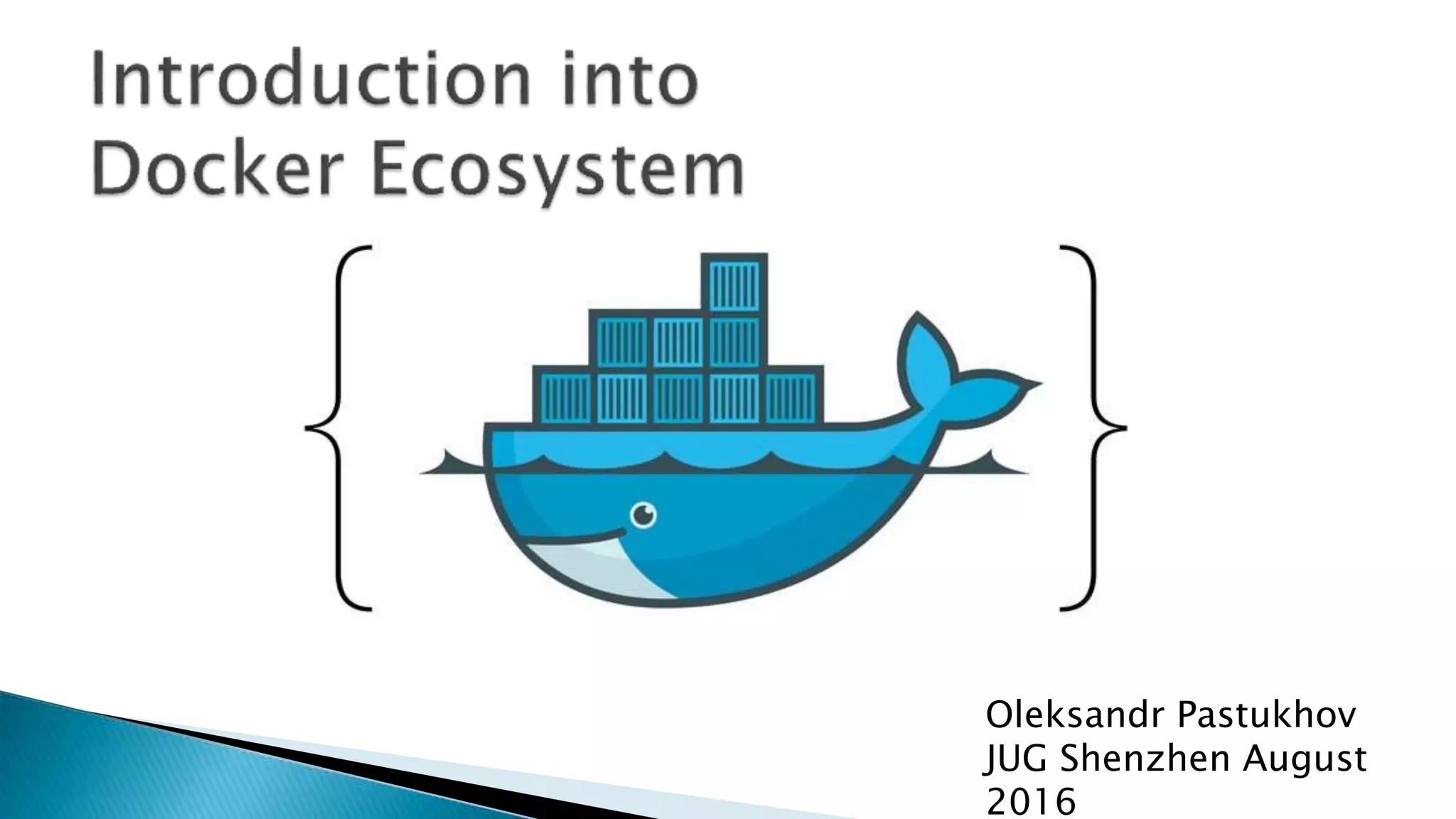 Introduction into Docker Ecosystem

{ }

Oleksandr Pastukhov
JUG Shenzhen August 2016